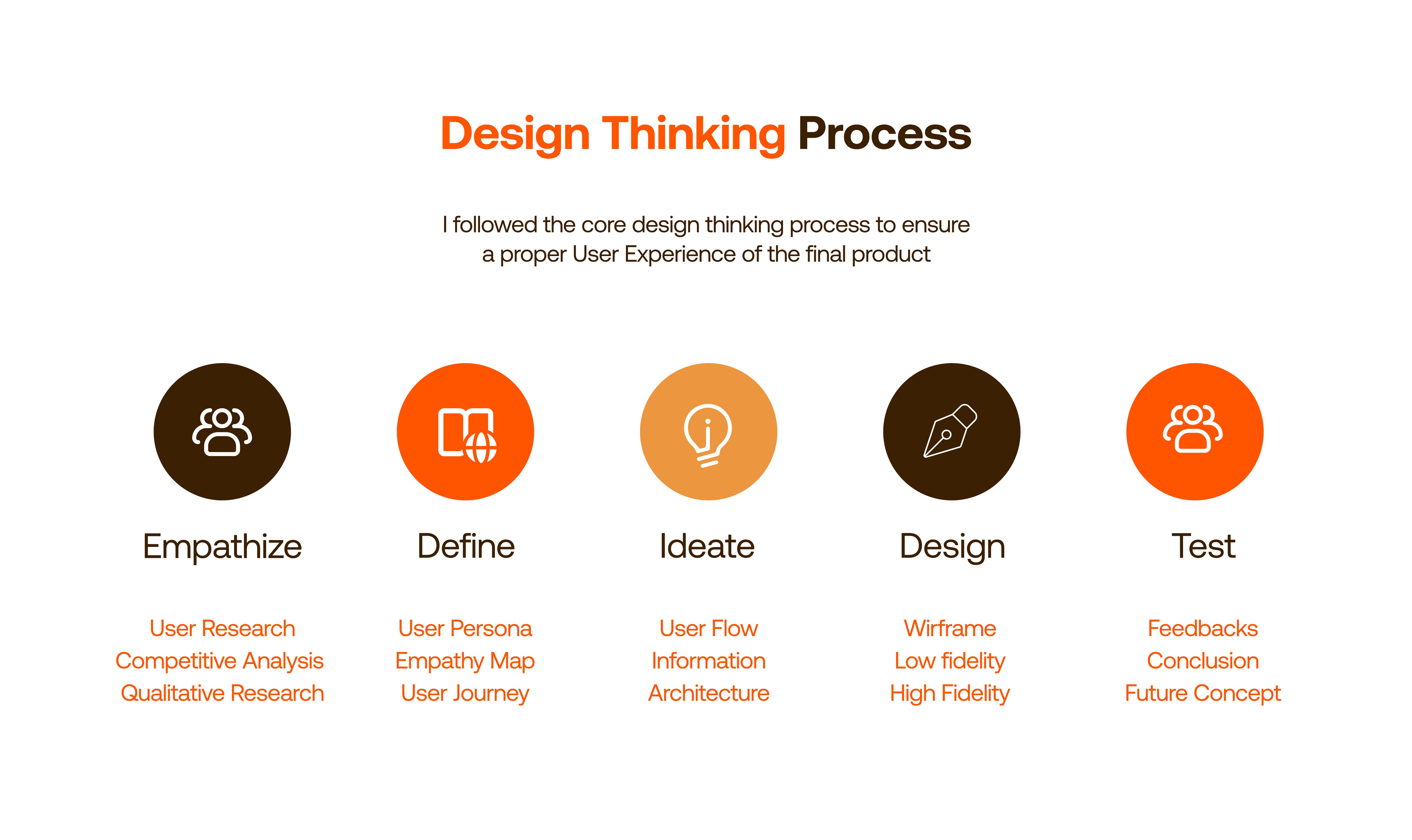 Design Thinking Process

I followed the core design thinking process to ensure a proper User Experience of the final product

Empathize

User Research
Competitive Analysis
Qualitative Research

Define

User Persona
Empathy Map
User Journey

Ideate

User Flow
Information
Architecture

Design

Wirframe
Low fidelity
High Fidelity

Test

Feedbacks
Conclusion
Future Concept